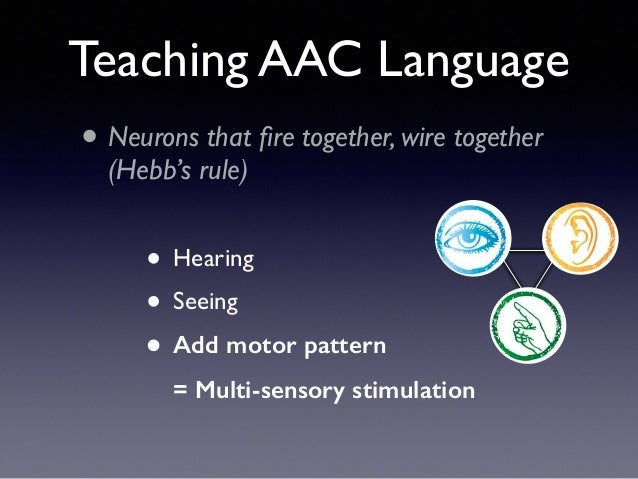 Teaching AAC Language

• Neurons that fire together, wire together (Hebb's rule)

• Hearing
• Seeing
• Add motor pattern
= Multi-sensory stimulation